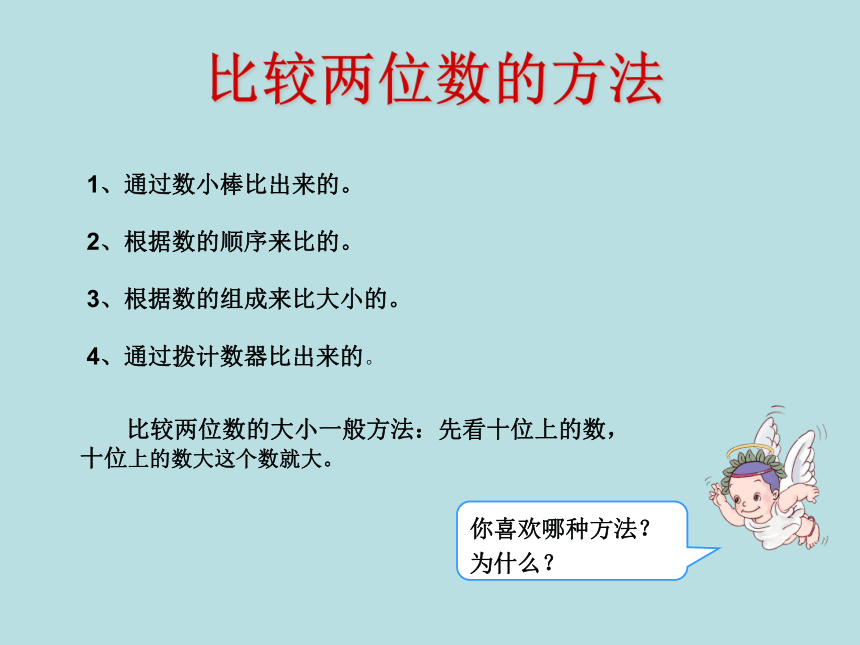 比较两位数的方法

1、通过数小棒比出来的。

2、根据数的顺序来比的。

3、根据数的组成来比大小的。

4、通过拨计数器比出来的。

比较两位数的大小一般方法：先看十位上的数，十位上的数大这个数就大。

你喜欢哪种方法？为什么？